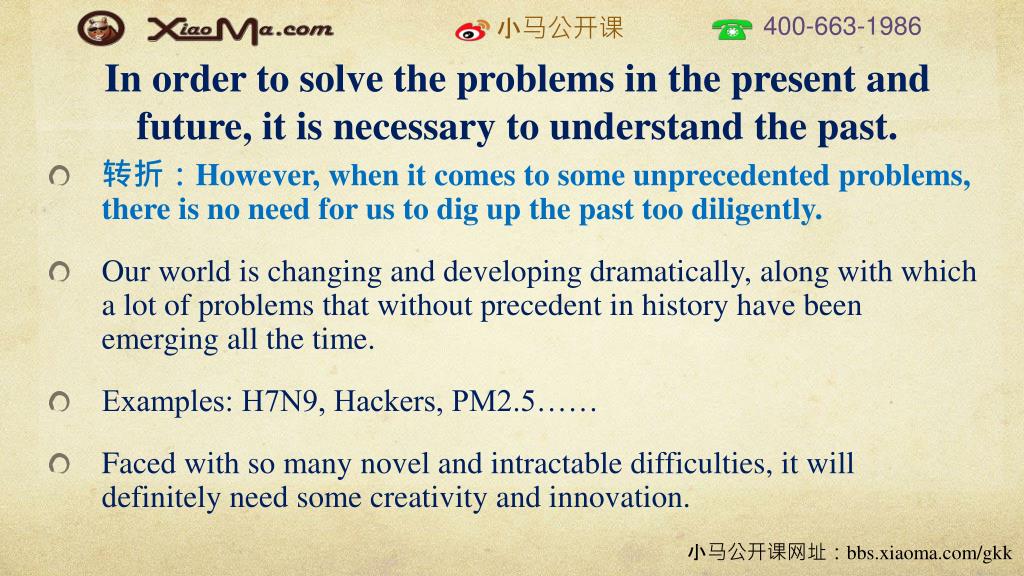 XiaoMa.com 小马公开课 400-663-1986

In order to solve the problems in the present and future, it is necessary to understand the past.

转折：However, when it comes to some unprecedented problems, there is no need for us to dig up the past too diligently.

Our world is changing and developing dramatically, along with which a lot of problems that without precedent in history have been emerging all the time.

Examples: H7N9, Hackers, PM2.5……

Faced with so many novel and intractable difficulties, it will definitely need some creativity and innovation.

小马公开课网址：bbs.xiaoma.com/gkk